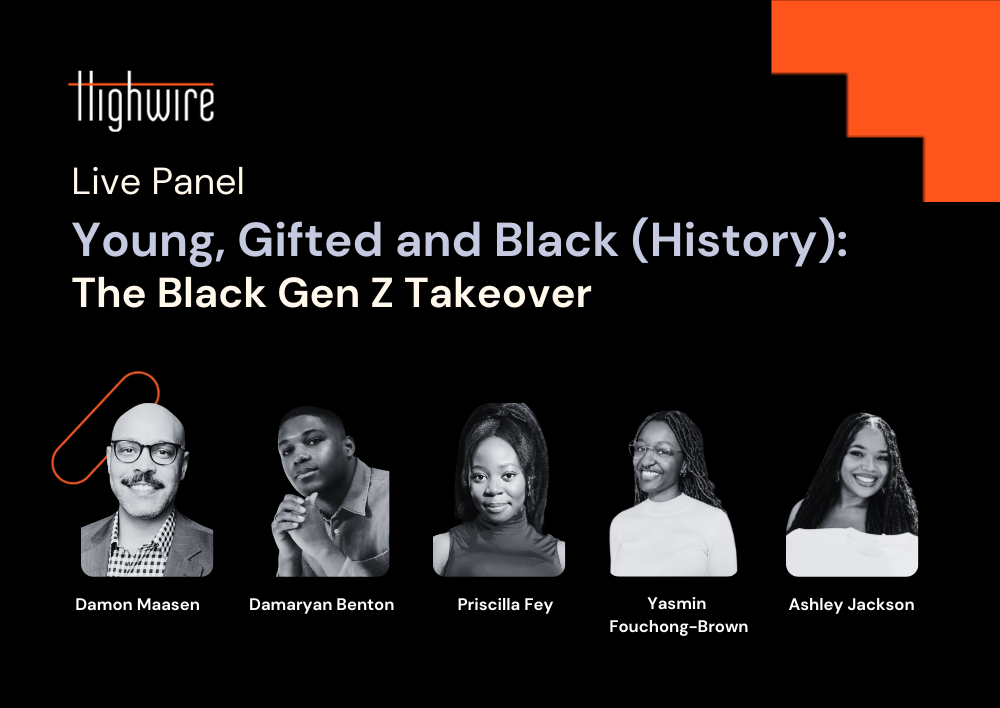 Highwire

Live Panel

Young, Gifted and Black (History): The Black Gen Z Takeover

Damon Maasen

Damaryan Benton

Priscilla Fey

Yasmin Fouchong-Brown

Ashley Jackson